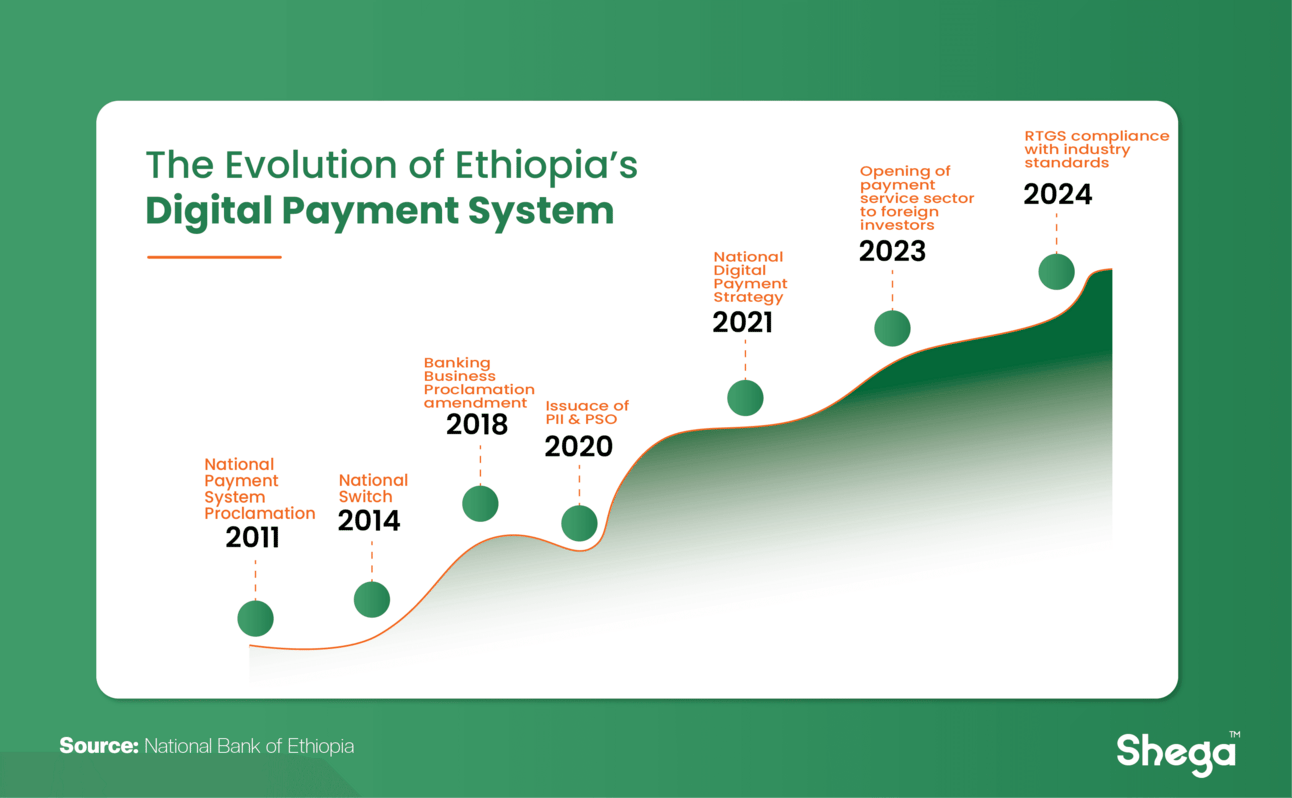 The Evolution of Ethiopia's
Digital Payment System

National Payment System Proclamation
2011

National Switch
2014

Banking Business Proclamation amendment
2018

Issuace of PII & PSO
2020

National Digital Payment Strategy
2021

Opening of payment service sector to foreign investors
2023

RTGS compliance with industry standards
2024

Source: National Bank of Ethiopia

Shega™